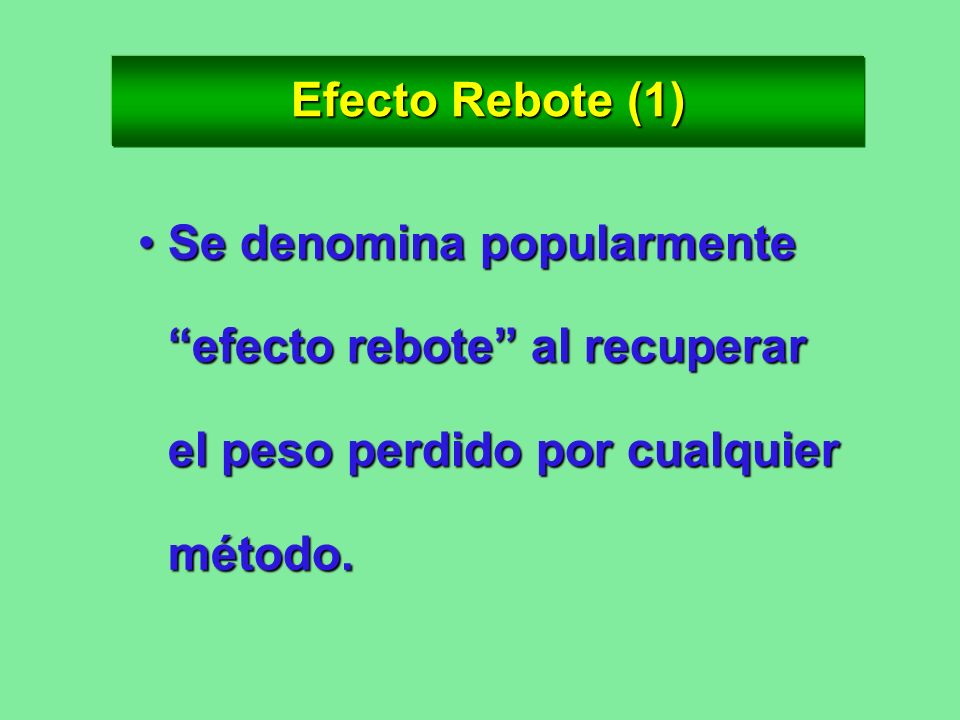 Efecto Rebote (1)

• Se denomina popularmente “efecto rebote” al recuperar el peso perdido por cualquier método.